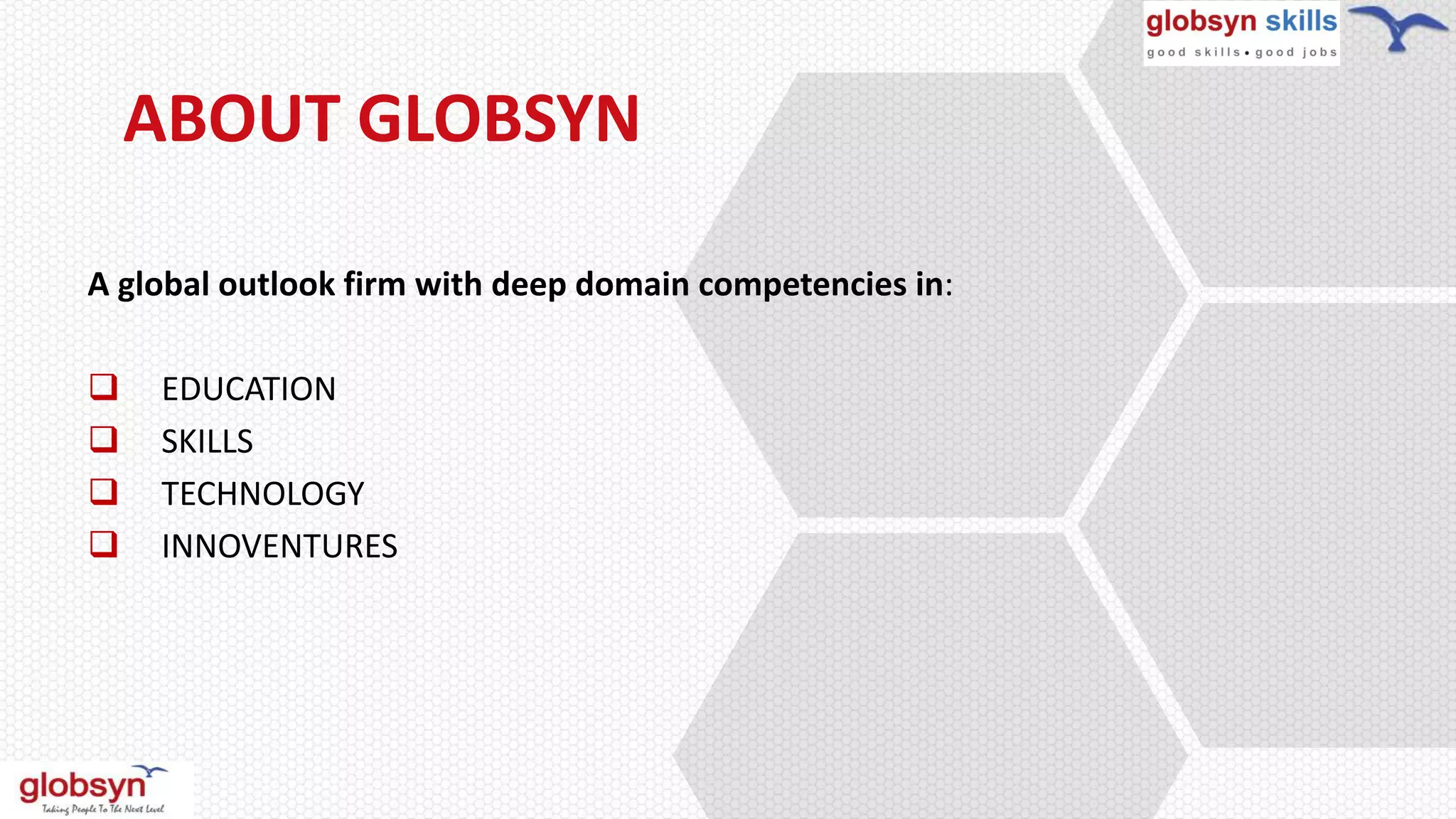 globsyn skills
good skills • good jobs

ABOUT GLOBSYN

A global outlook firm with deep domain competencies in:

❑ EDUCATION
❑ SKILLS
❑ TECHNOLOGY
❑ INNOVENTURES

globsyn
Taking People To The Next Level